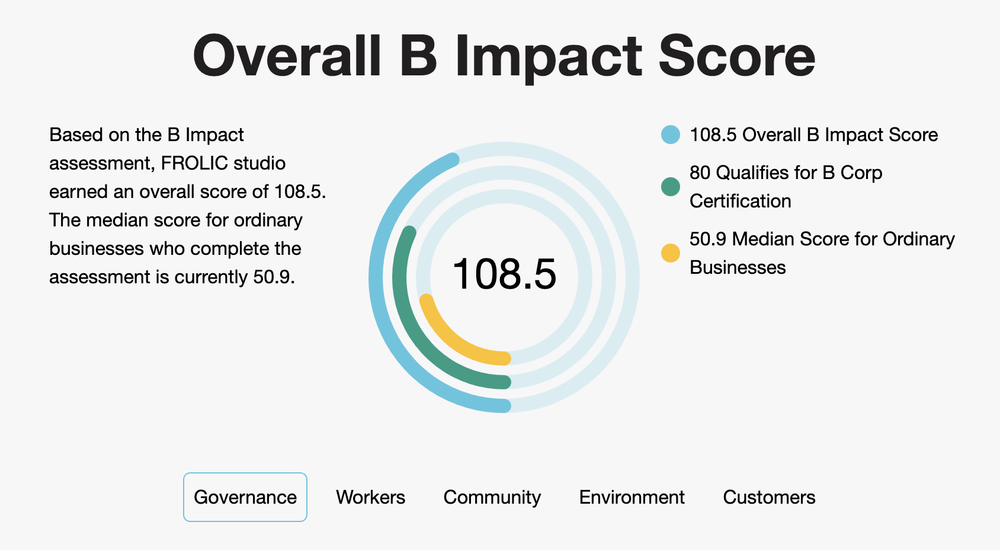 Overall B Impact Score

Based on the B Impact assessment, FROLIC studio earned an overall score of 108.5. The median score for ordinary businesses who complete the assessment is currently 50.9.

108.5

108.5 Overall B Impact Score

80 Qualifies for B Corp Certification

50.9 Median Score for Ordinary Businesses

Governance Workers Community Environment Customers